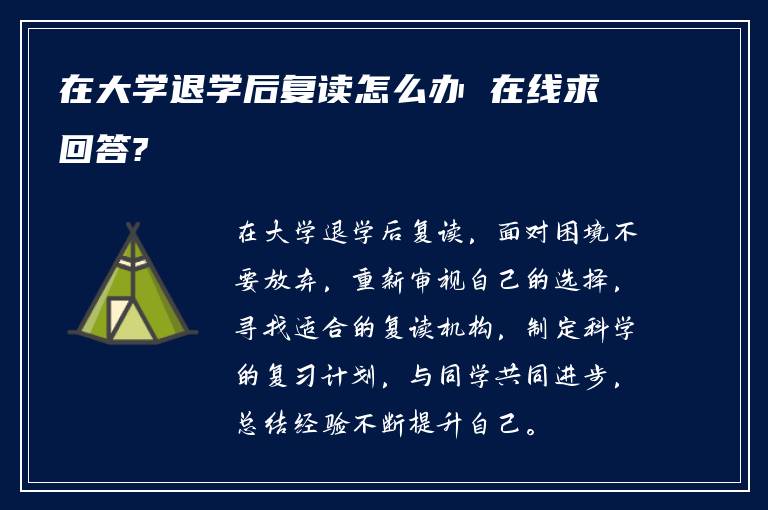 在大学退学后复读怎么办 在线求回答?

在大学退学后复读，面对困境不要放弃，重新审视自己的选择，寻找适合的复读机构，制定科学的复习计划，与同学共同进步，总结经验不断提升自己。